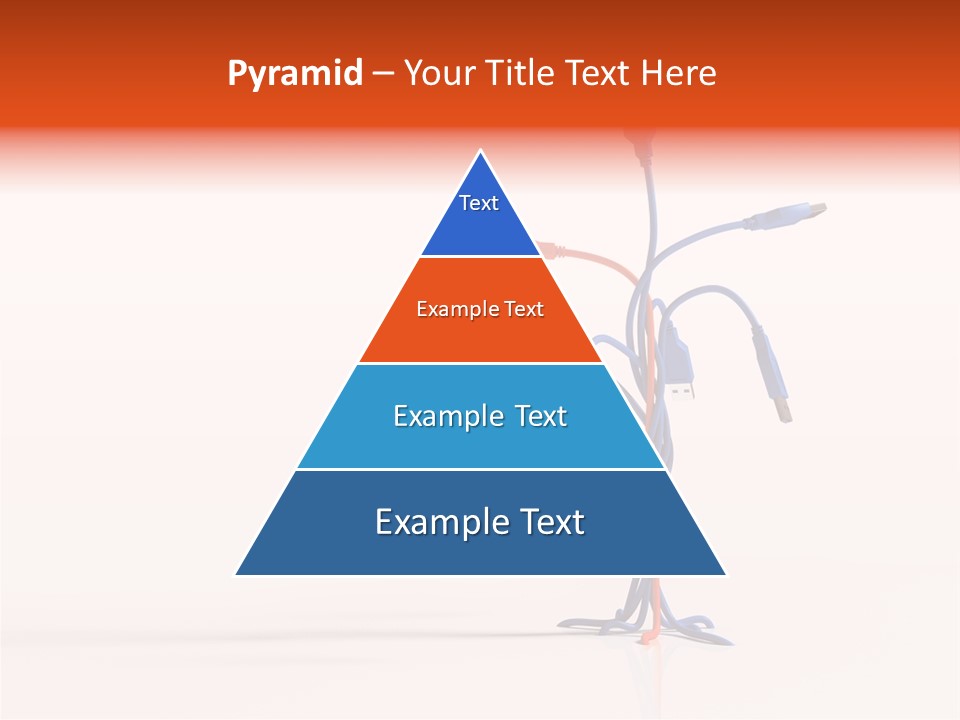 Pyramid – Your Title Text Here

Text

Example Text

Example Text

Example Text